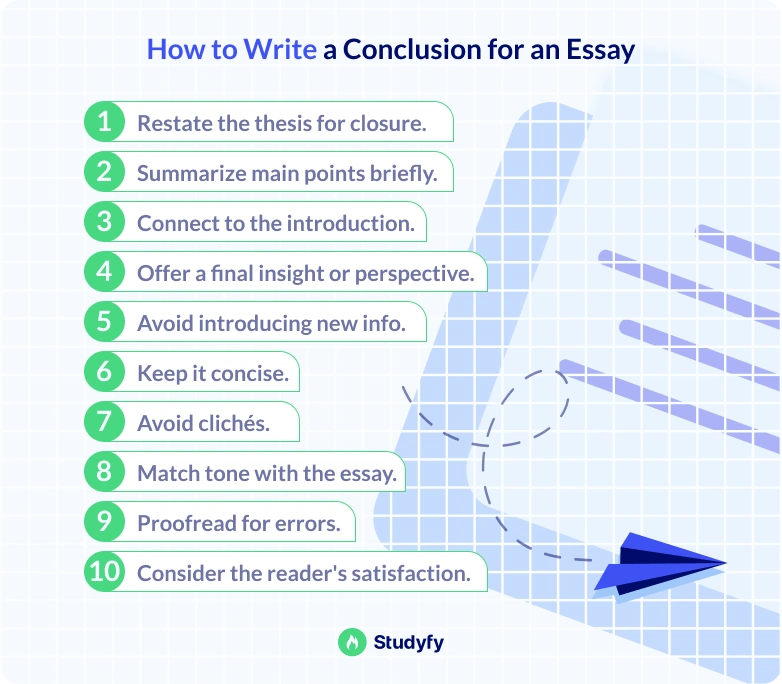 How to Write a Conclusion for an Essay

1 Restate the thesis for closure.
2 Summarize main points briefly.
3 Connect to the introduction.
4 Offer a final insight or perspective.
5 Avoid introducing new info.
6 Keep it concise.
7 Avoid clichés.
8 Match tone with the essay.
9 Proofread for errors.
10 Consider the reader's satisfaction.

Studyfy